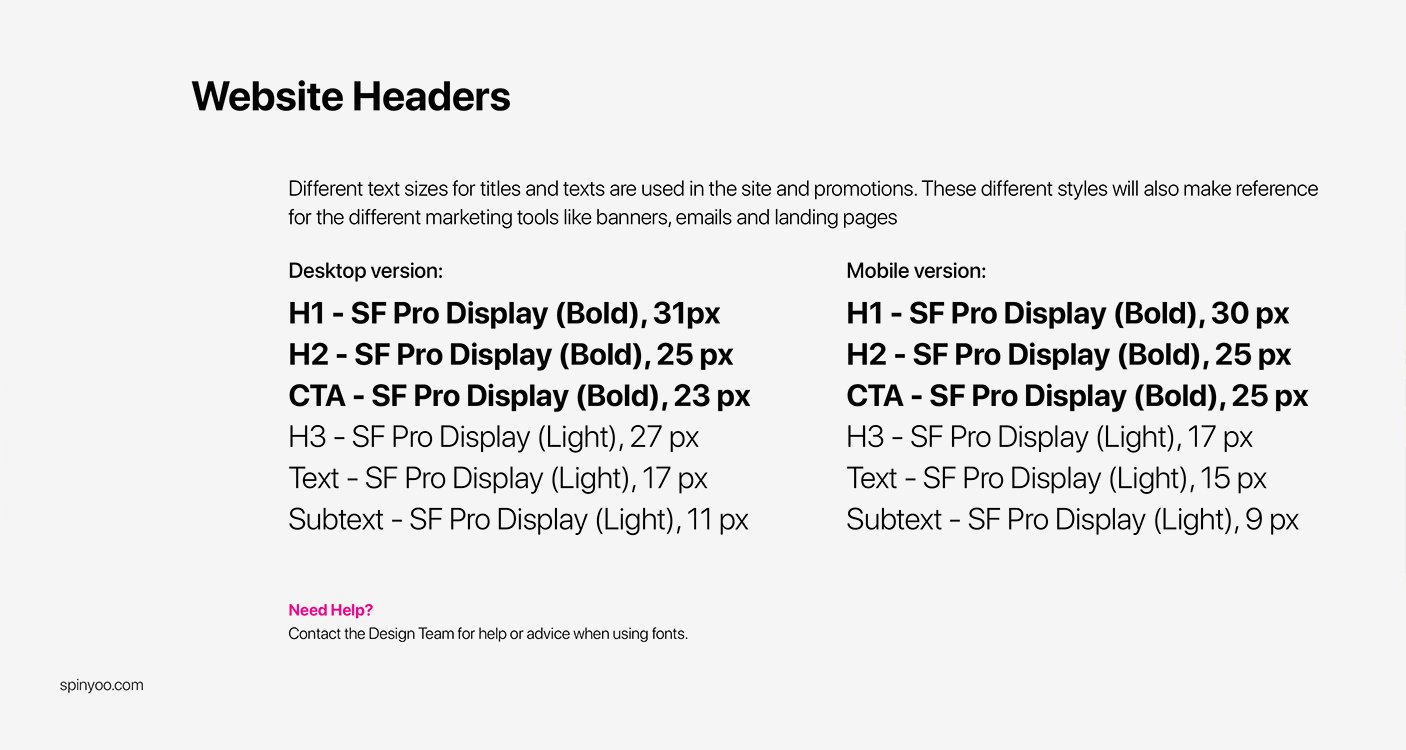 Website Headers

Different text sizes for titles and texts are used in the site and promotions. These different styles will also make reference for the different marketing tools like banners, emails and landing pages

Desktop version:

H1 - SF Pro Display (Bold), 31px
H2 - SF Pro Display (Bold), 25 px
CTA - SF Pro Display (Bold), 23 px
H3 - SF Pro Display (Light), 27 px
Text - SF Pro Display (Light), 17 px
Subtext - SF Pro Display (Light), 11 px

Mobile version:

H1 - SF Pro Display (Bold), 30 px
H2 - SF Pro Display (Bold), 25 px
CTA - SF Pro Display (Bold), 25 px
H3 - SF Pro Display (Light), 17 px
Text - SF Pro Display (Light), 15 px
Subtext - SF Pro Display (Light), 9 px

Need Help?
Contact the Design Team for help or advice when using fonts.

spinyoo.com